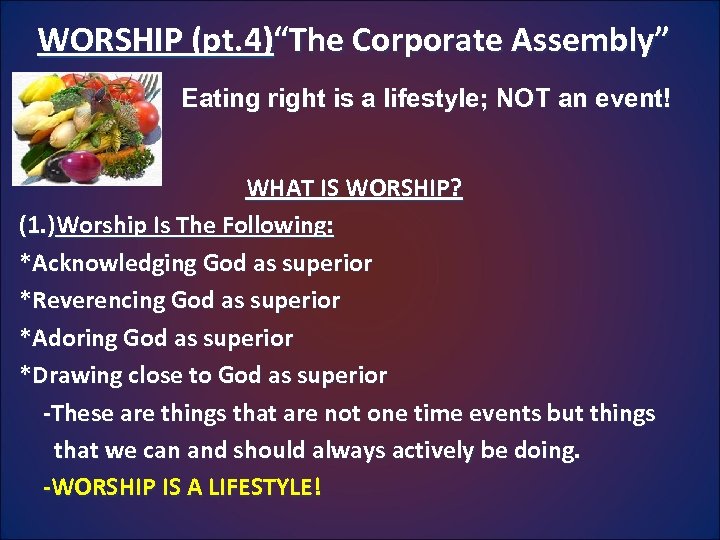 WORSHIP (pt.4)“The Corporate Assembly”

Eating right is a lifestyle; NOT an event!

WHAT IS WORSHIP?

(1.)Worship Is The Following:
*Acknowledging God as superior
*Reverencing God as superior
*Adoring God as superior
*Drawing close to God as superior
-These are things that are not one time events but things that we can and should always actively be doing.
-WORSHIP IS A LIFESTYLE!